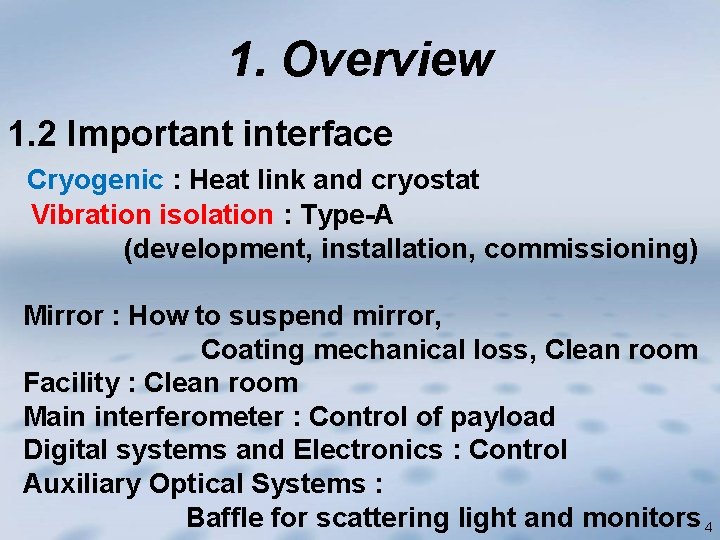 1. Overview

1.2 Important interface

Cryogenic : Heat link and cryostat
Vibration isolation : Type-A
(development, installation, commissioning)

Mirror : How to suspend mirror,
Coating mechanical loss, Clean room
Facility : Clean room
Main interferometer : Control of payload
Digital systems and Electronics : Control
Auxiliary Optical Systems :
Baffle for scattering light and monitors

4